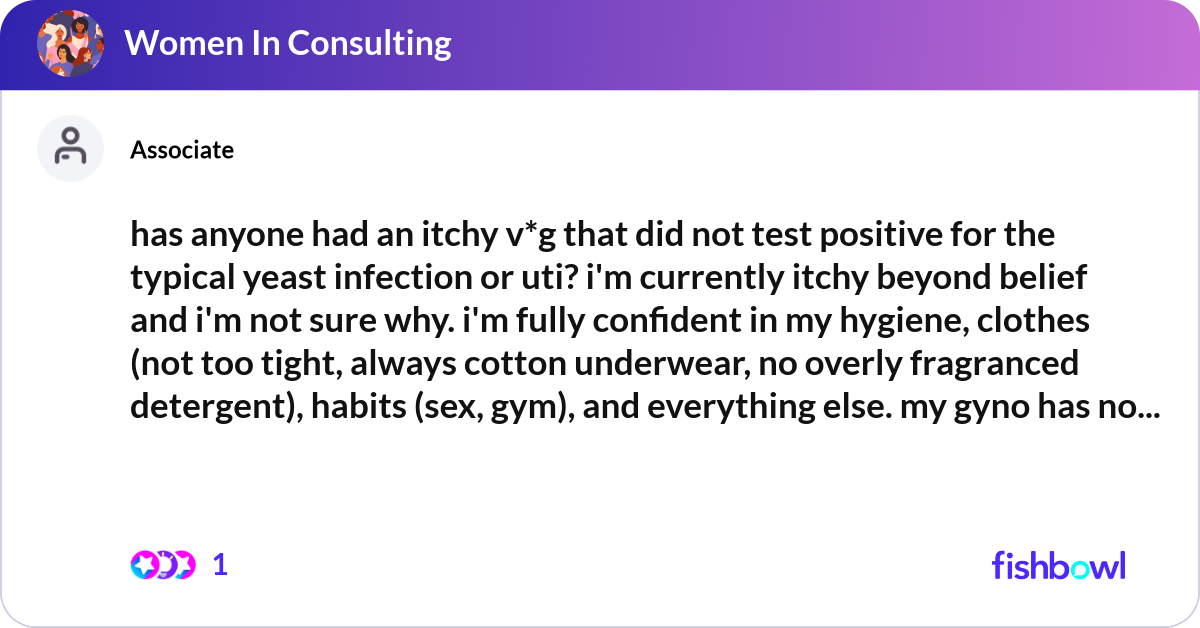 Women In Consulting

Associate

has anyone had an itchy v*g that did not test positive for the typical yeast infection or uti? i'm currently itchy beyond belief and i'm not sure why. i'm fully confident in my hygiene, clothes (not too tight, always cotton underwear, no overly fragranced detergent), habits (sex, gym), and everything else. my gyno has no...

1

fishbowl